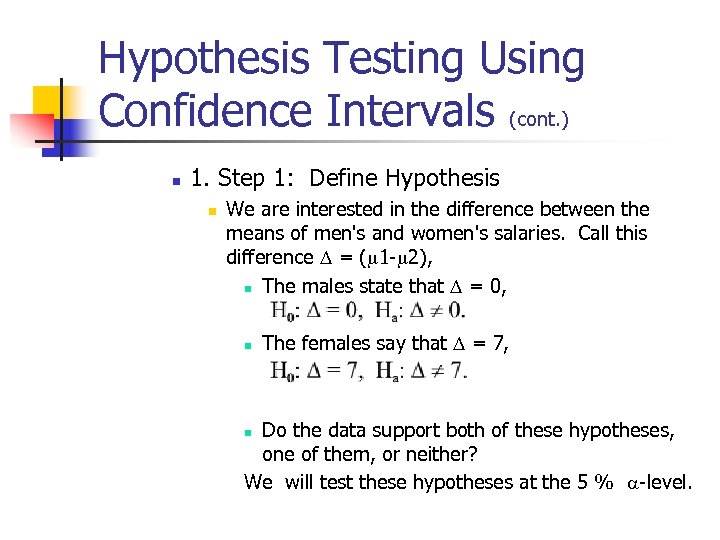 Hypothesis Testing Using Confidence Intervals (cont.)

1. Step 1: Define Hypothesis

We are interested in the difference between the means of men's and women's salaries. Call this difference $\Delta = (\mu 1 - \mu 2)$,

The males state that $\Delta = 0$,
$H_0: \Delta = 0, \ H_a: \Delta \neq 0.$

The females say that $\Delta = 7$,
$H_0: \Delta = 7, \ H_a: \Delta \neq 7.$

Do the data support both of these hypotheses, one of them, or neither?

We will test these hypotheses at the 5 % $\alpha$-level.